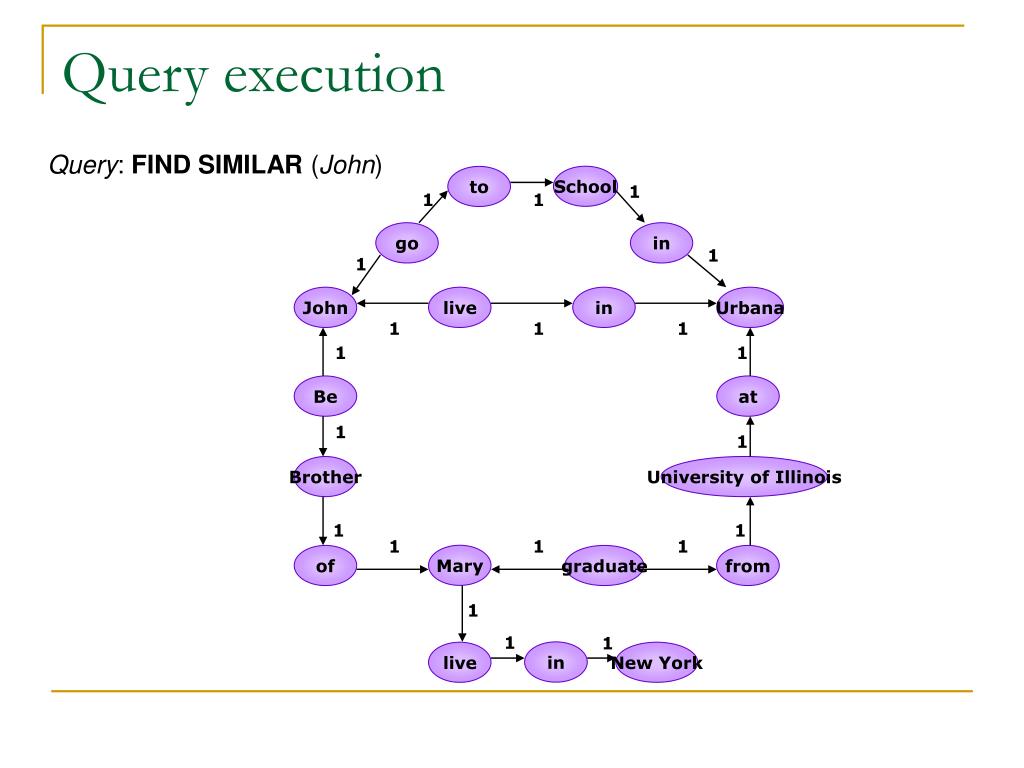 Query execution

Query: FIND SIMILAR (John)

to
School
1
1
1
go
in
1
1
John
live
in
Urbana
1
1
1
1
1
Be
at
1
1
Brother
University of Illinois
1
1
1
1
1
of
Mary
graduate
from
1
1
1
live
in
New York